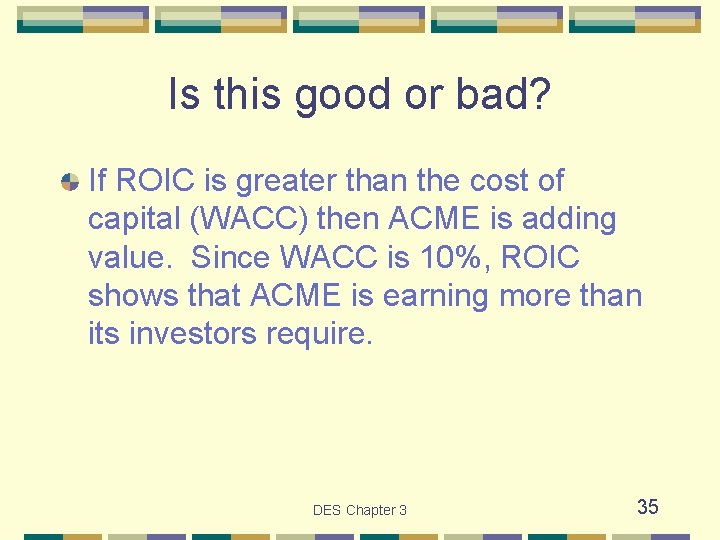 Is this good or bad?

If ROIC is greater than the cost of capital (WACC) then ACME is adding value. Since WACC is 10%, ROIC shows that ACME is earning more than its investors require.

DES Chapter 3

35